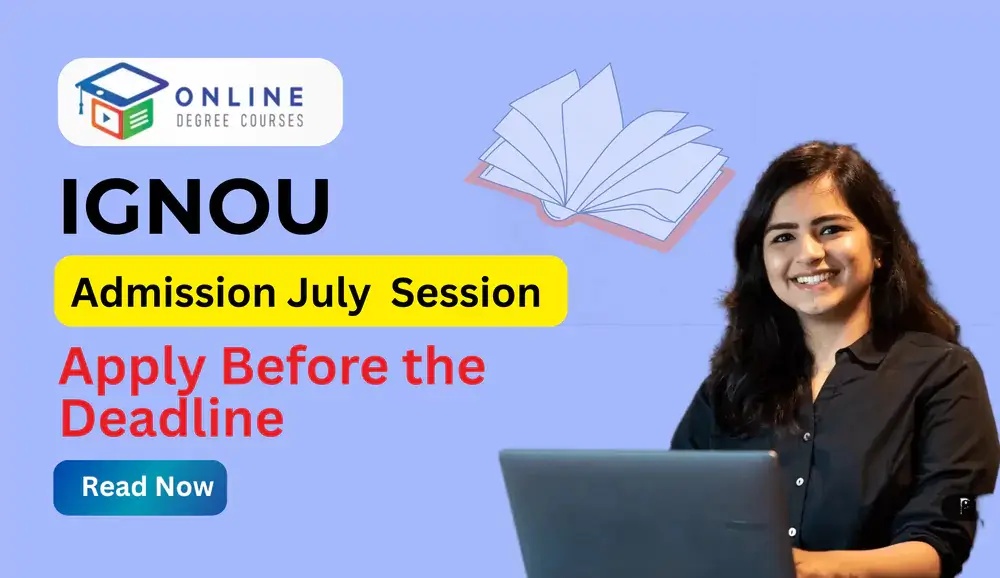 ONLINE
DEGREE COURSES

IGNOU

Admission July Session

Apply Before the Deadline

Read Now